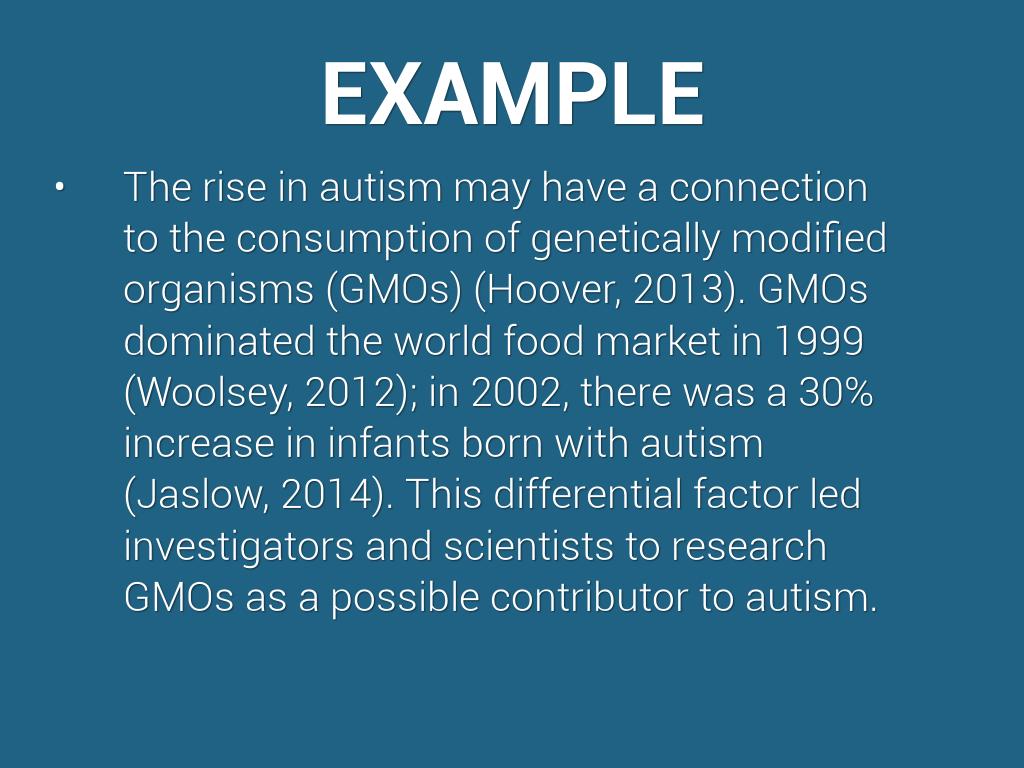 EXAMPLE

• The rise in autism may have a connection to the consumption of genetically modified organisms (GMOs) (Hoover, 2013). GMOs dominated the world food market in 1999 (Woolsey, 2012); in 2002, there was a 30% increase in infants born with autism (Jaslow, 2014). This differential factor led investigators and scientists to research GMOs as a possible contributor to autism.